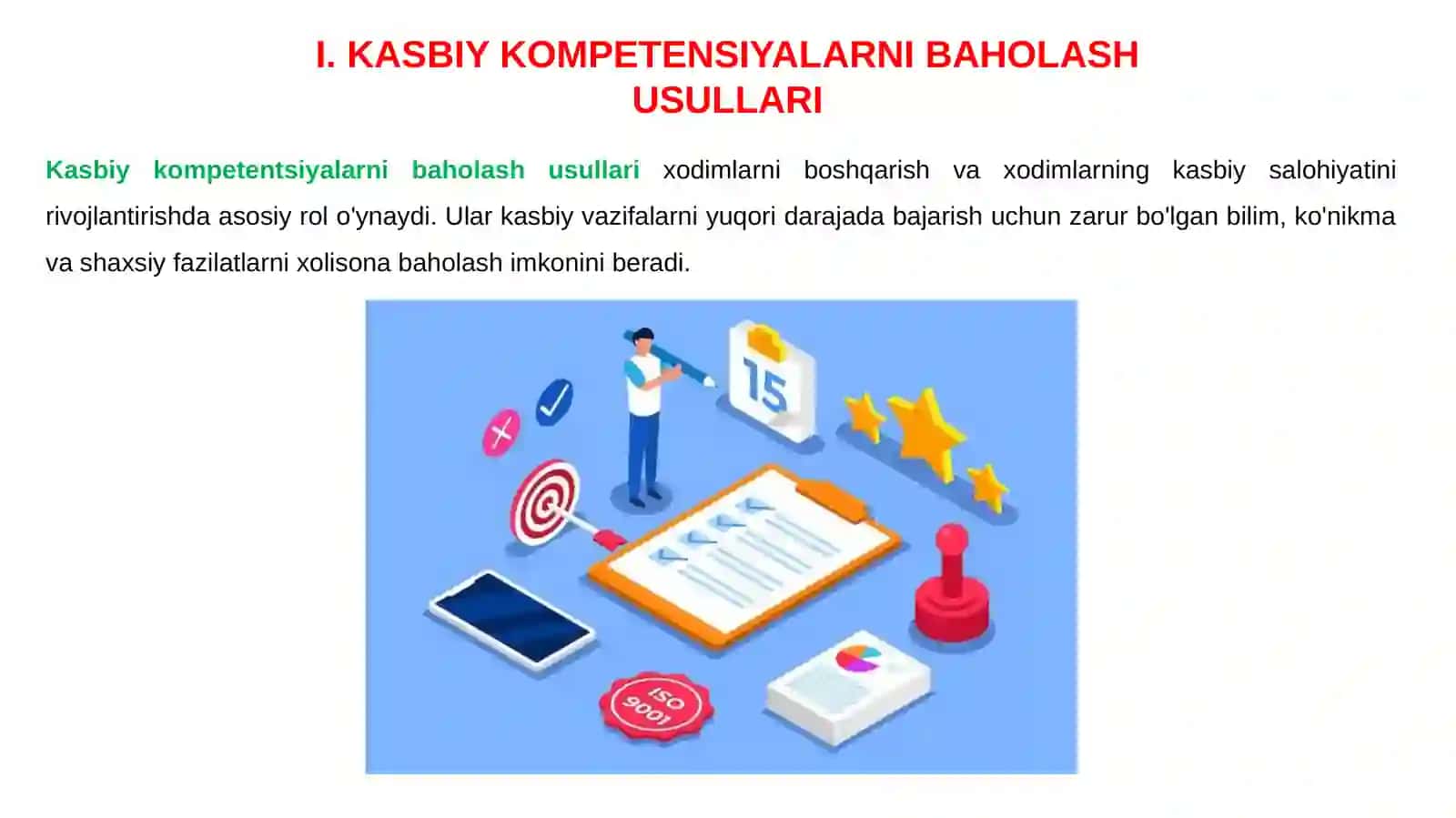 I. KASBIY KOMPETENSIYALARNI BAHOLASH USULLARI

Kasbiy kompetentsiyalarni baholash usullari xodimlarni boshqarish va xodimlarning kasbiy salohiyatini rivojlantirishda asosiy rol o'ynaydi. Ular kasbiy vazifalarni yuqori darajada bajarish uchun zarur bo'lgan bilim, ko'nikma va shaxsiy fazilatlarni xolisona baholash imkonini beradi.

15

ISO 9001